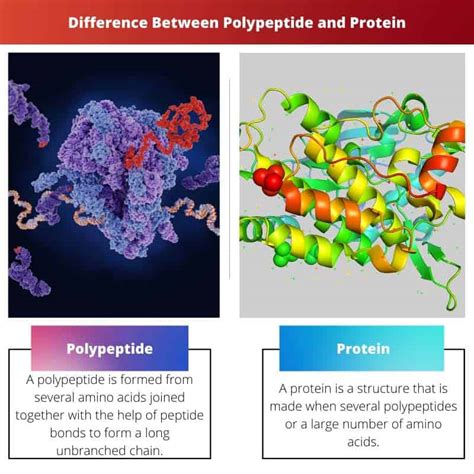 Difference Between Polypeptide and Protein

Polypeptide

A polypeptide is formed from several amino acids joined together with the help of peptide bonds to form a long unbranched chain.

Protein

A protein is a structure that is made when several polypeptides or a large number of amino acids.